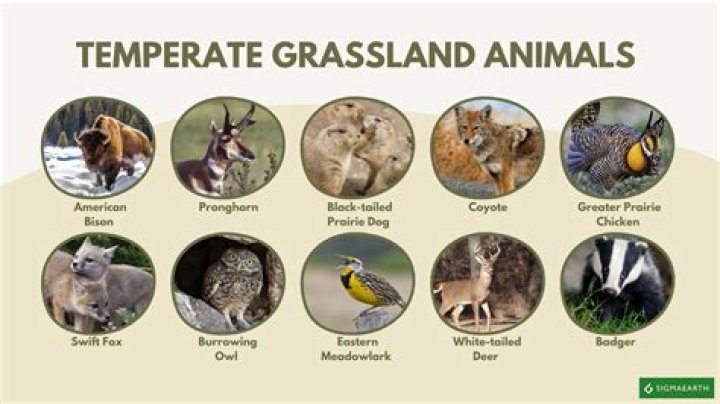 TEMPERATE GRASSLAND ANIMALS

American Bison

Pronghorn

Black-tailed Prairie Dog

Coyote

Greater Prairie Chicken

Swift Fox

Burrowing Owl

Eastern Meadowlark

White-tailed Deer

Badger

SIGMAEARTH